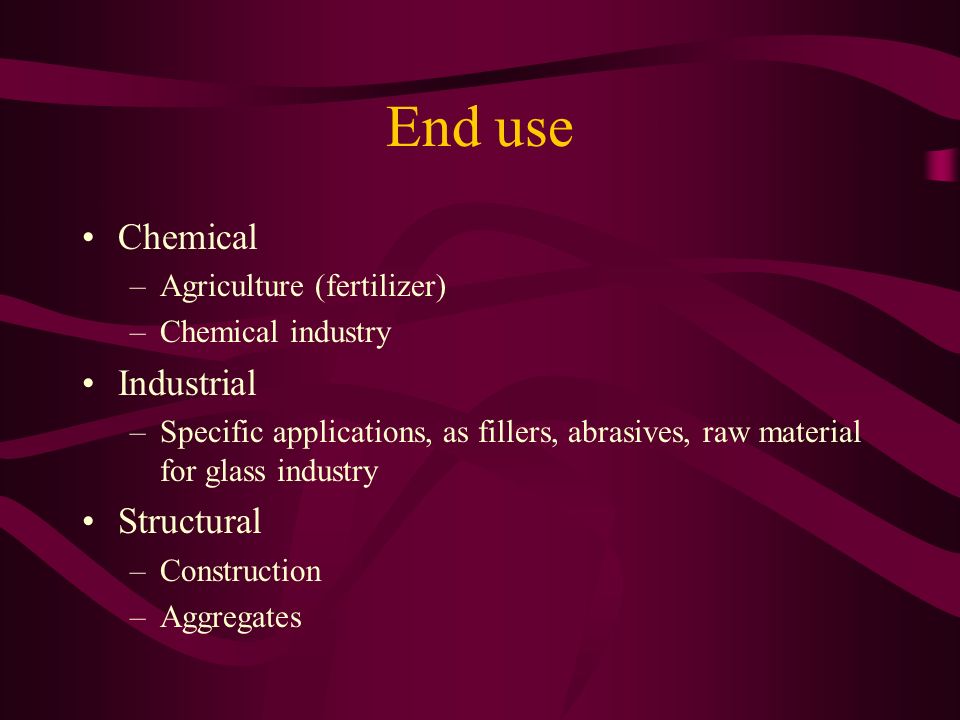 End use

• Chemical
– Agriculture (fertilizer)
– Chemical industry
• Industrial
– Specific applications, as fillers, abrasives, raw material for glass industry
• Structural
– Construction
– Aggregates